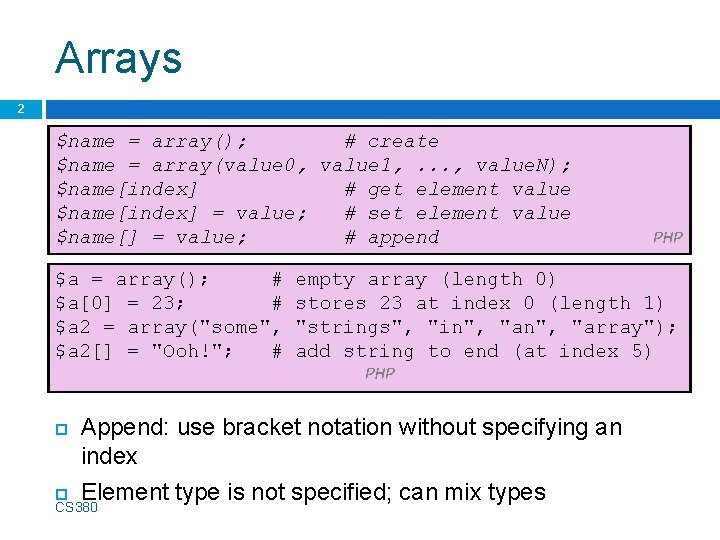 Arrays

2

$name = array(); # create
$name = array(value0, value1, ..., valueN);
$name[index] # get element value
$name[index] = value; # set element value
$name[] = value; # append
PHP

$a = array(); # empty array (length 0)
$a[0] = 23; # stores 23 at index 0 (length 1)
$a2 = array("some", "strings", "in", "an", "array");
$a2[] = "Ooh!"; # add string to end (at index 5)
PHP

Append: use bracket notation without specifying an index

Element type is not specified; can mix types

CS380